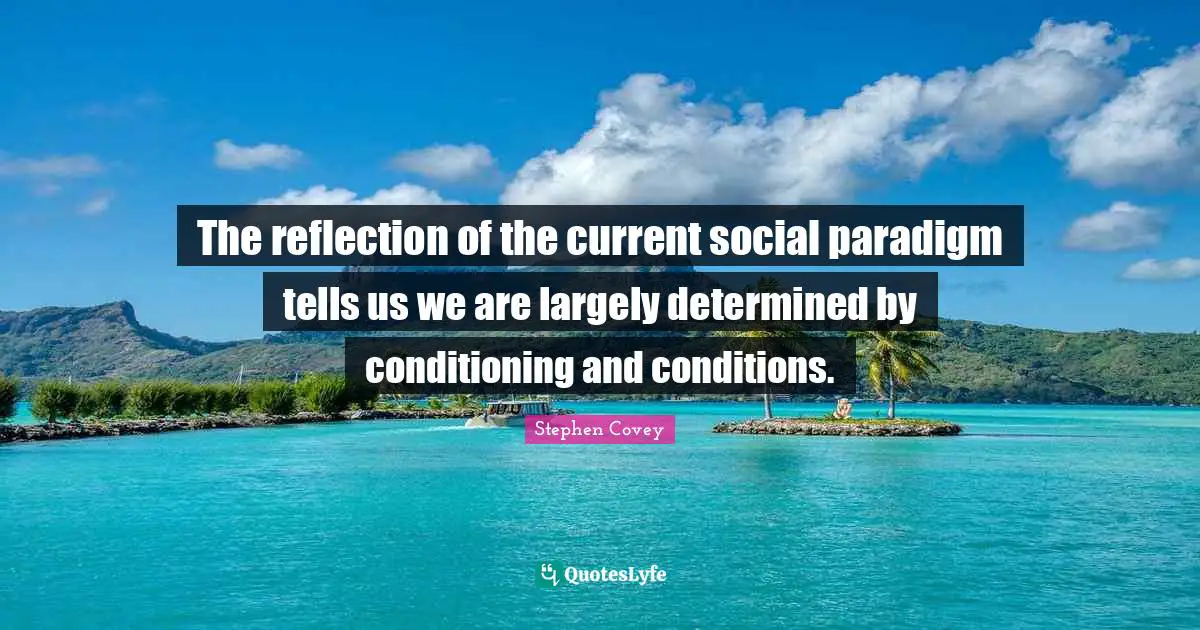 The reflection of the current social paradigm tells us we are largely determined by conditioning and conditions.

Stephen Covey

QuotesLyfe